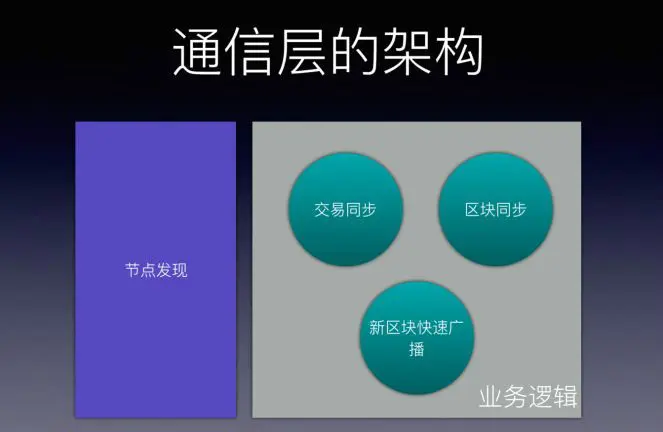 通信层的架构

节点发现

交易同步

区块同步

新区块快速广播

业务逻辑